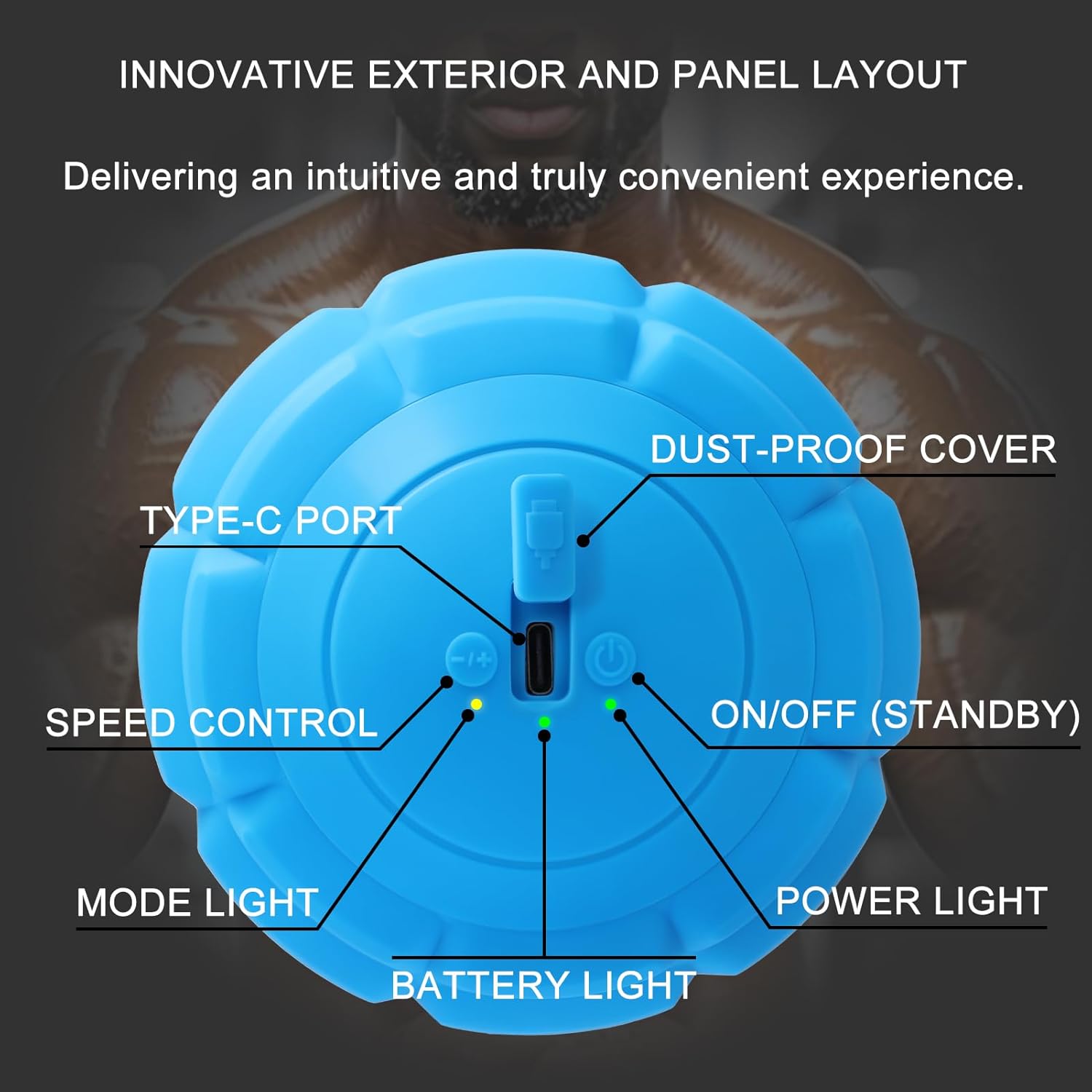 INNOVATIVE EXTERIOR AND PANEL LAYOUT

Delivering an intuitive and truly convenient experience.

DUST-PROOF COVER

TYPE-C PORT

−/+

SPEED CONTROL

ON/OFF (STANDBY)

MODE LIGHT

POWER LIGHT

BATTERY LIGHT